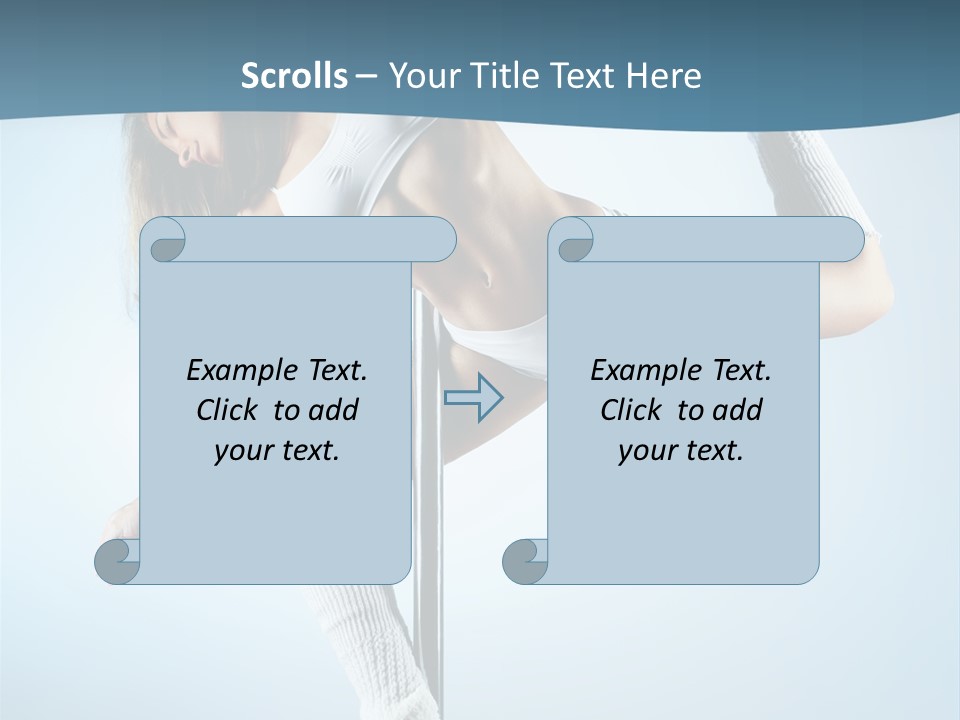 Scrolls – Your Title Text Here

Example Text. Click to add your text.

Example Text. Click to add your text.